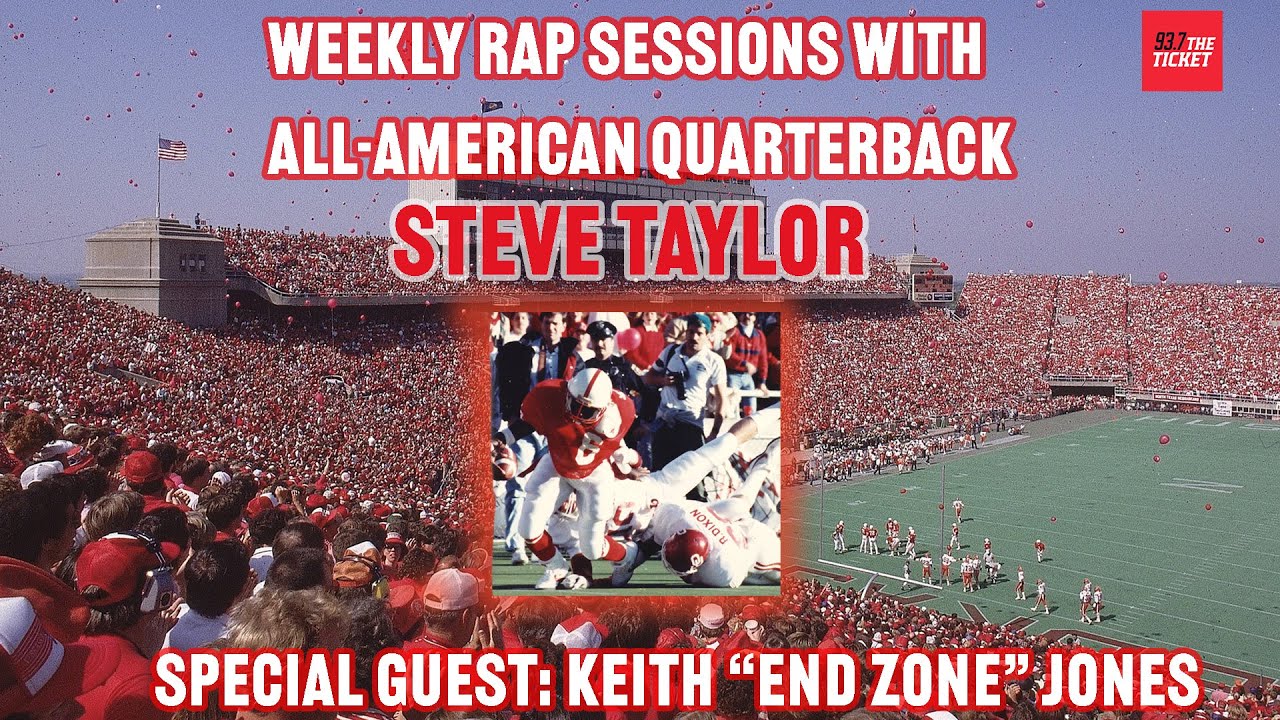 WEEKLY RAP SESSIONS WITH
ALL-AMERICAN QUARTERBACK
STEVE TAYLOR

93.7 THE TICKET

D. DIXON

SPECIAL GUEST: KEITH "END ZONE" JONES